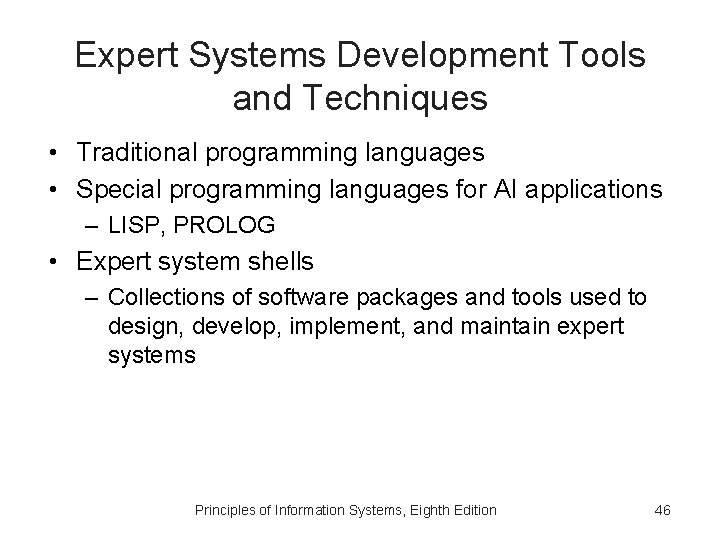 Expert Systems Development Tools and Techniques

• Traditional programming languages
• Special programming languages for AI applications
  – LISP, PROLOG
• Expert system shells
  – Collections of software packages and tools used to design, develop, implement, and maintain expert systems

Principles of Information Systems, Eighth Edition

46